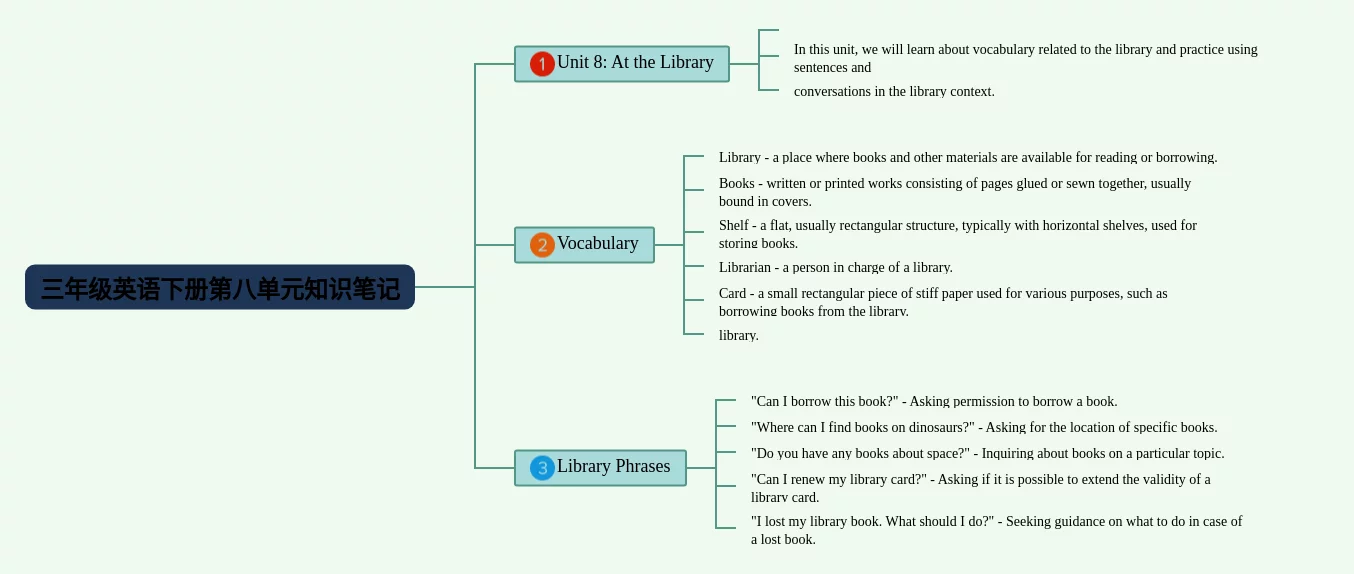 三年级英语下册第八单元知识笔记

1 Unit 8: At the Library

In this unit, we will learn about vocabulary related to the library and practice using sentences and

conversations in the library context.

2 Vocabulary

Library - a place where books and other materials are available for reading or borrowing.

Books - written or printed works consisting of pages glued or sewn together, usually bound in covers.

Shelf - a flat, usually rectangular structure, typically with horizontal shelves, used for storing books.

Librarian - a person in charge of a library.

Card - a small rectangular piece of stiff paper used for various purposes, such as borrowing books from the library.

library.

3 Library Phrases

"Can I borrow this book?" - Asking permission to borrow a book.

"Where can I find books on dinosaurs?" - Asking for the location of specific books.

"Do you have any books about space?" - Inquiring about books on a particular topic.

"Can I renew my library card?" - Asking if it is possible to extend the validity of a library card.

"I lost my library book. What should I do?" - Seeking guidance on what to do in case of a lost book.